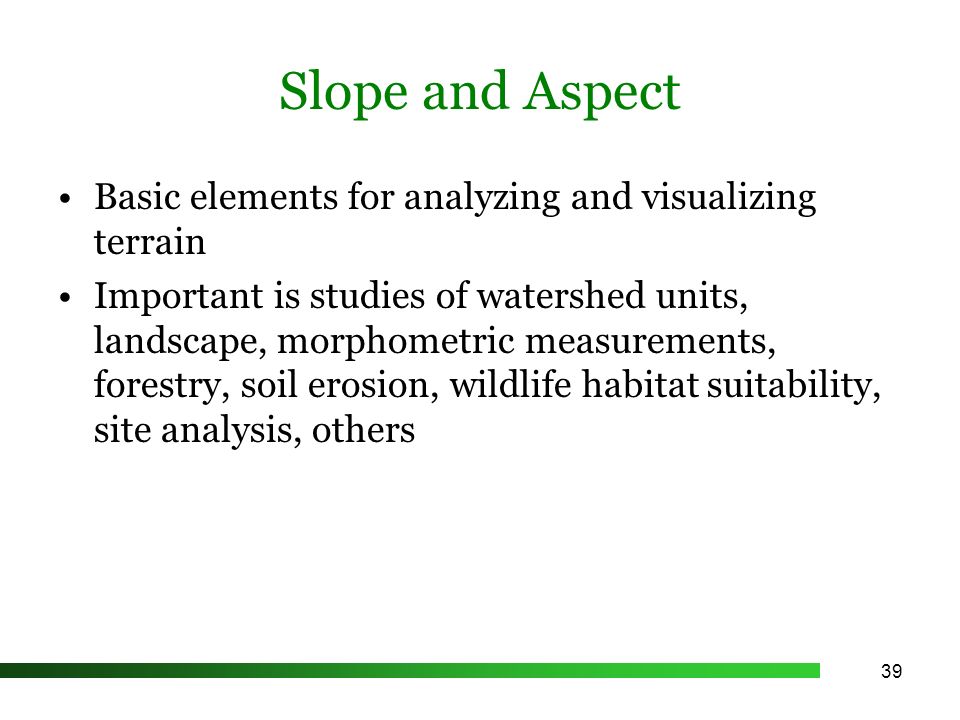 Slope and Aspect

• Basic elements for analyzing and visualizing terrain

• Important is studies of watershed units, landscape, morphometric measurements, forestry, soil erosion, wildlife habitat suitability, site analysis, others

39